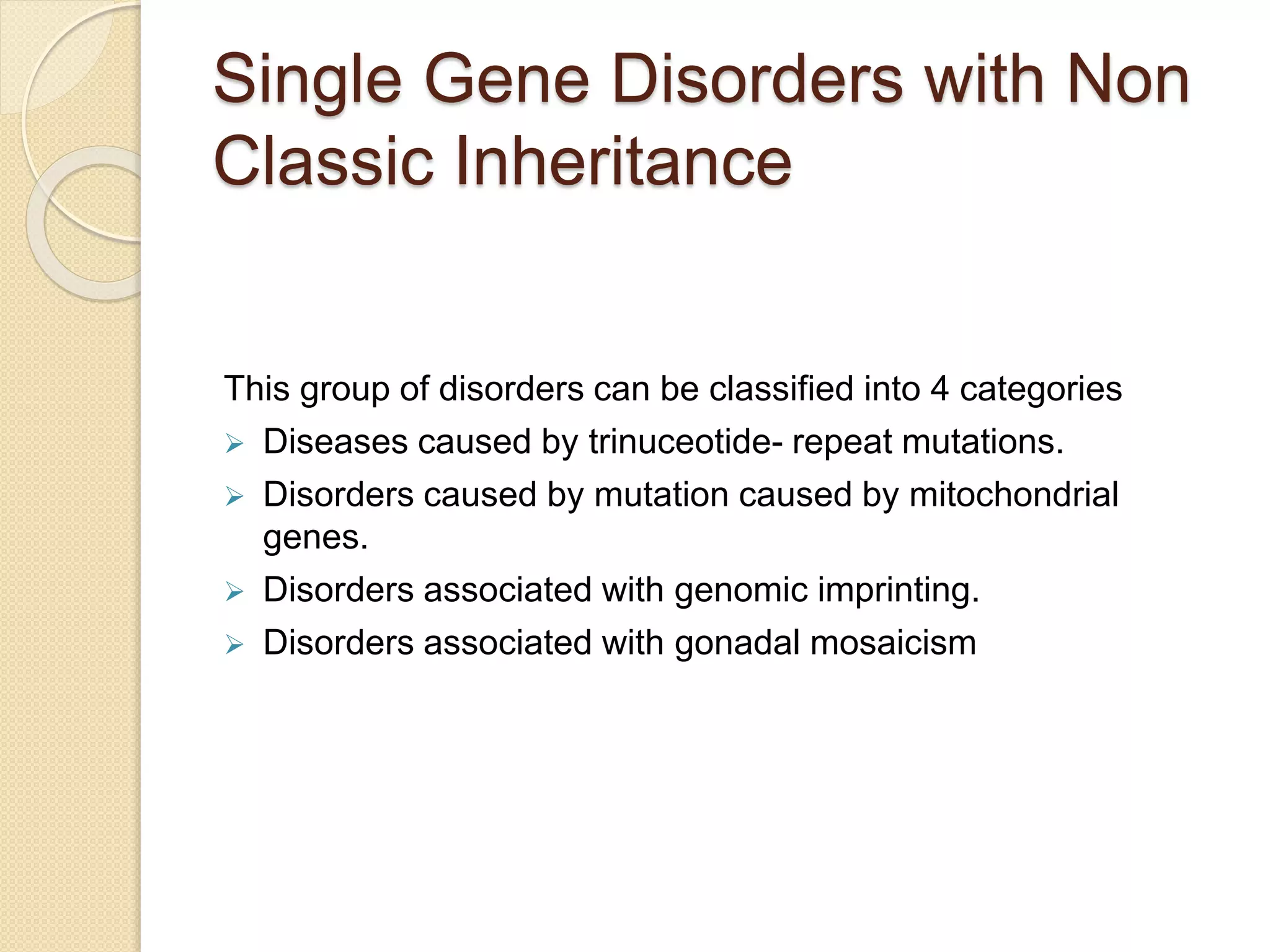 Single Gene Disorders with Non Classic Inheritance

This group of disorders can be classified into 4 categories

➢ Diseases caused by trinuceotide- repeat mutations.
➢ Disorders caused by mutation caused by mitochondrial genes.
➢ Disorders associated with genomic imprinting.
➢ Disorders associated with gonadal mosaicism